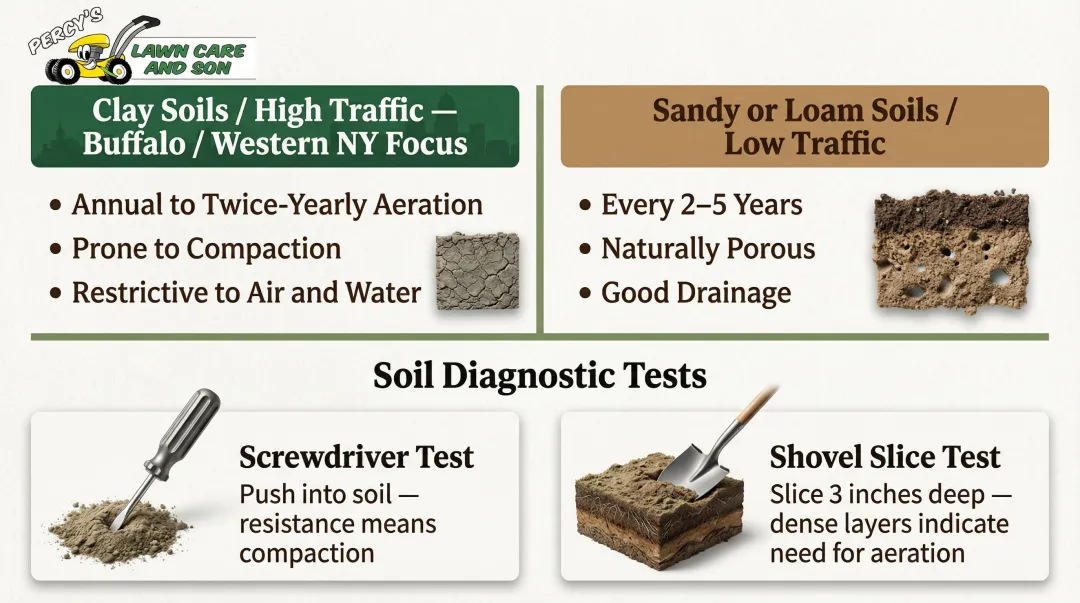 PERCY'S
LAWN CARE AND SON

Clay Soils / High Traffic — Buffalo / Western NY Focus

• Annual to Twice-Yearly Aeration
• Prone to Compaction
• Restrictive to Air and Water

Sandy or Loam Soils / Low Traffic

• Every 2–5 Years
• Naturally Porous
• Good Drainage

Soil Diagnostic Tests

Screwdriver Test
Push into soil — resistance means compaction

Shovel Slice Test
Slice 3 inches deep — dense layers indicate need for aeration